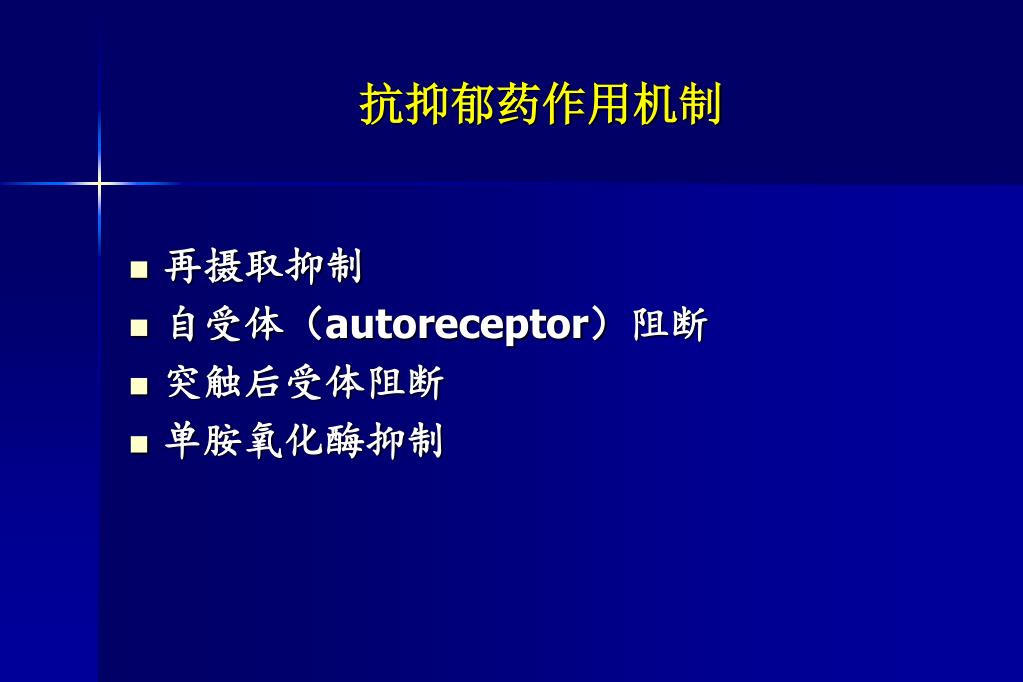 抗抑郁药作用机制

- 再摄取抑制
- 自受体（autoreceptor）阻断
- 突触后受体阻断
- 单胺氧化酶抑制